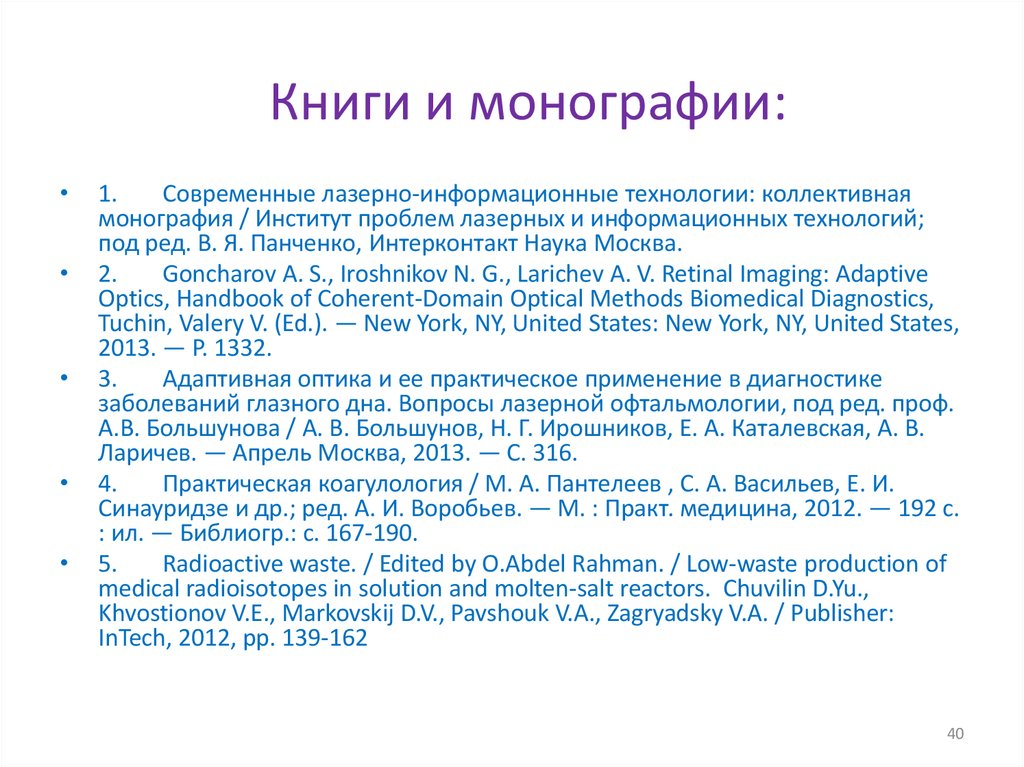 Книги и монографии:

• 1. Современные лазерно-информационные технологии: коллективная монография / Институт проблем лазерных и информационных технологий; под ред. В. Я. Панченко, Интерконтакт Наука Москва.

• 2. Goncharov A. S., Iroshnikov N. G., Larichev A. V. Retinal Imaging: Adaptive Optics, Handbook of Coherent-Domain Optical Methods Biomedical Diagnostics, Tuchin, Valery V. (Ed.). — New York, NY, United States: New York, NY, United States, 2013. — P. 1332.

• 3. Адаптивная оптика и ее практическое применение в диагностике заболеваний глазного дна. Вопросы лазерной офтальмологии, под ред. проф. А.В. Большунова / А. В. Большунов, Н. Г. Ирошников, Е. А. Каталевская, А. В. Ларичев. — Апрель Москва, 2013. — С. 316.

• 4. Практическая коагулология / М. А. Пантелеев , С. А. Васильев, Е. И. Синауридзе и др.; ред. А. И. Воробьев. — М. : Практ. медицина, 2012. — 192 с. : ил. — Библиогр.: с. 167-190.

• 5. Radioactive waste. / Edited by O.Abdel Rahman. / Low-waste production of medical radioisotopes in solution and molten-salt reactors. Chuvilin D.Yu., Khvostionov V.E., Markovskij D.V., Pavshouk V.A., Zagryadsky V.A. / Publisher: InTech, 2012, pp. 139-162

40